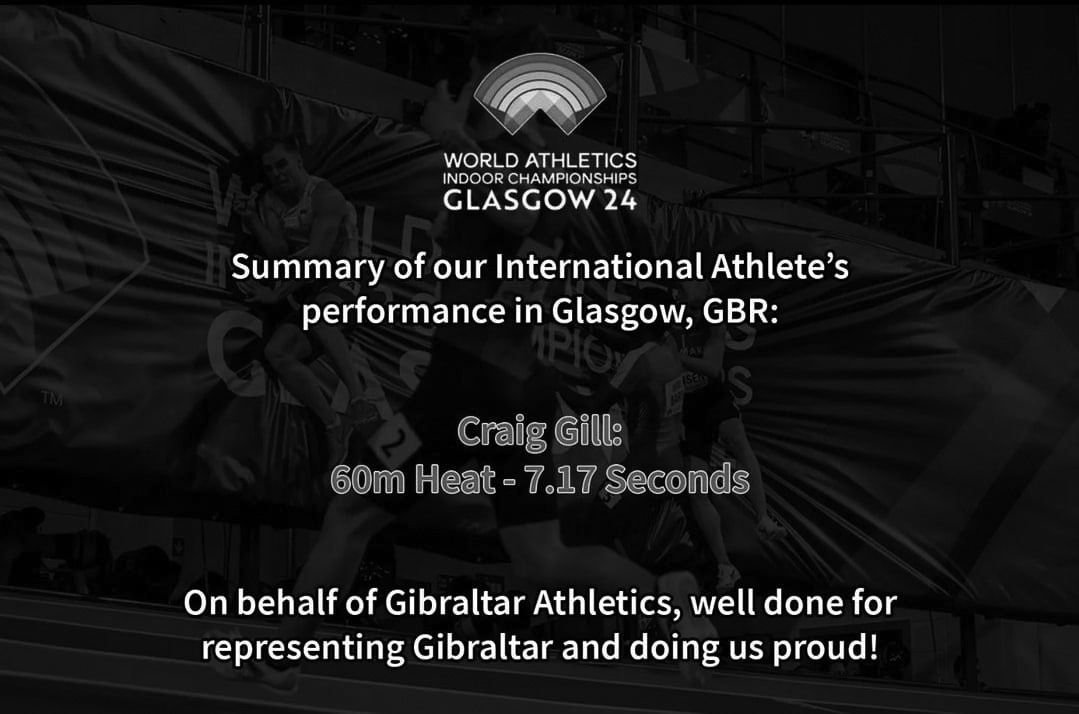 WORLD ATHLETICS
INDOOR CHAMPIONSHIPS
GLASGOW 24

Summary of our International Athlete's performance in Glasgow, GBR:

Craig Gill:
60m Heat - 7.17 Seconds

On behalf of Gibraltar Athletics, well done for representing Gibraltar and doing us proud!